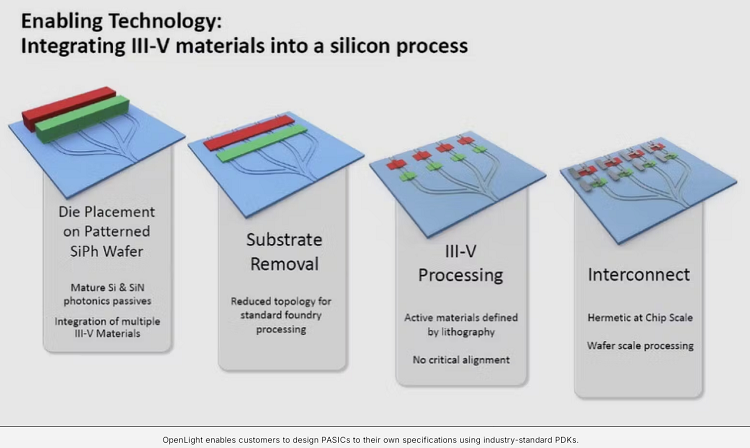 Enabling Technology:
Integrating III-V materials into a silicon process

Die Placement on Patterned SiPh Wafer

Mature Si & SiN photonics passives

Integration of multiple III-V Materials

Substrate Removal

Reduced topology for standard foundry processing

III-V Processing

Active materials defined by lithography

No critical alignment

Interconnect

Hermetic at Chip Scale

Wafer scale processing

OpenLight enables customers to design PASICs to their own specifications using industry-standard PDKs.